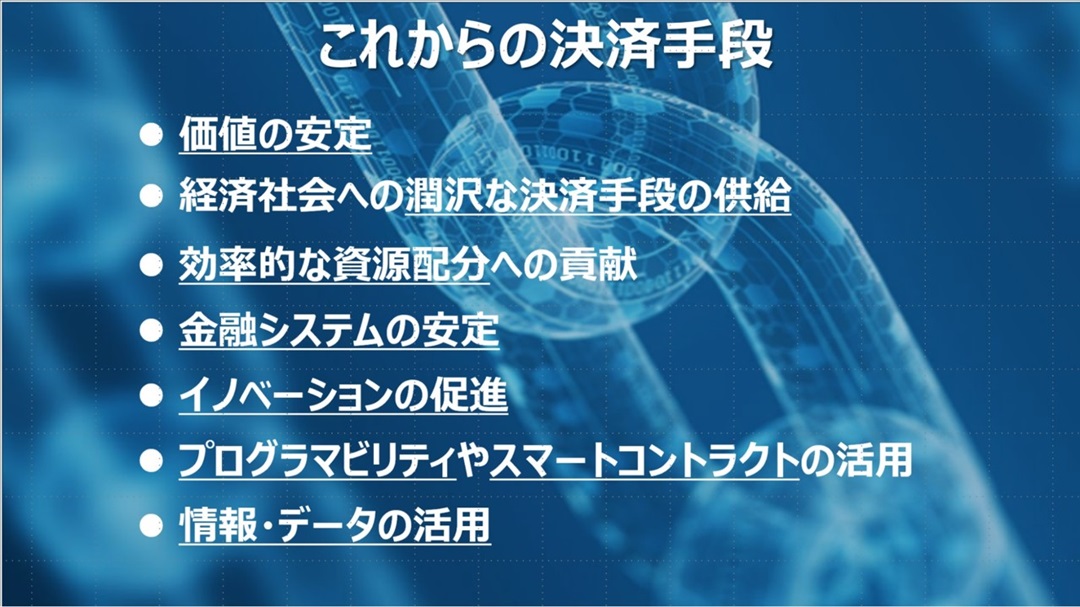 これからの決済手段

● 価値の安定
● 経済社会への潤沢な決済手段の供給
● 効率的な資源配分への貢献
● 金融システムの安定
● イノベーションの促進
● プログラマビリティやスマートコントラクトの活用
● 情報・データの活用